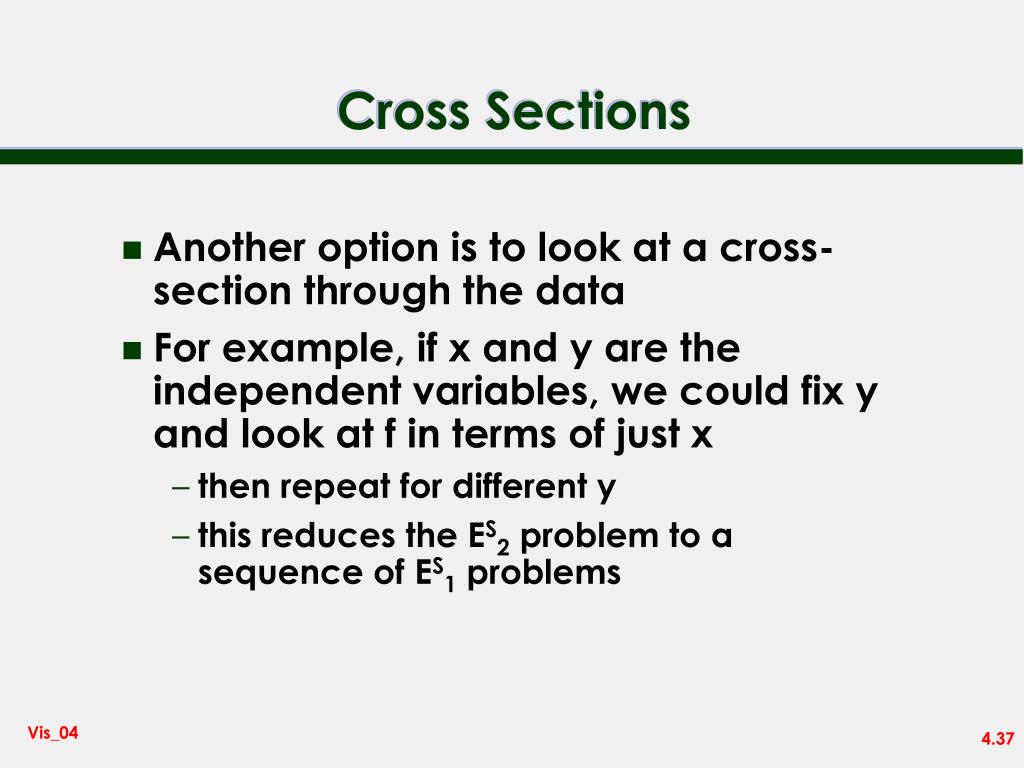 Cross Sections

Another option is to look at a cross-section through the data

For example, if x and y are the independent variables, we could fix y and look at f in terms of just x

– then repeat for different y

– this reduces the $E^S_2$ problem to a sequence of $E^S_1$ problems

Vis_04

4.37